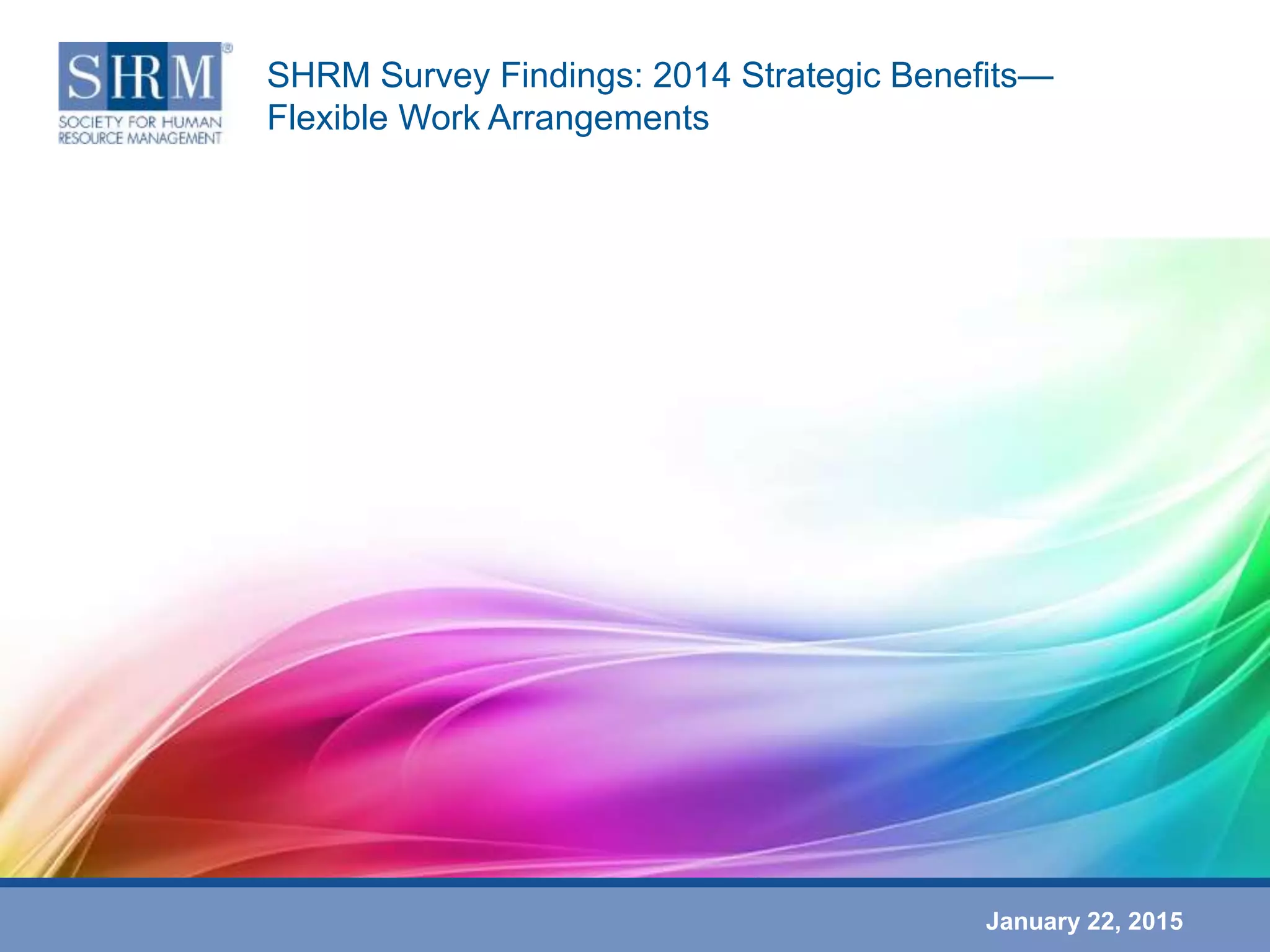 SHRM®
SOCIETY FOR HUMAN RESOURCE MANAGEMENT

SHRM Survey Findings: 2014 Strategic Benefits—Flexible Work Arrangements

January 22, 2015